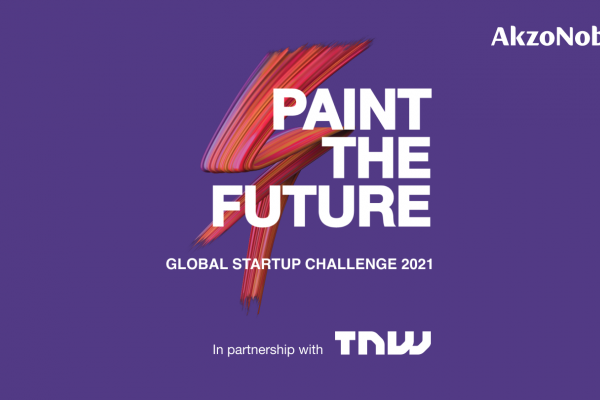 AkzoNob

PAINT THE FUTURE

GLOBAL STARTUP CHALLENGE 2021

In partnership with TNW